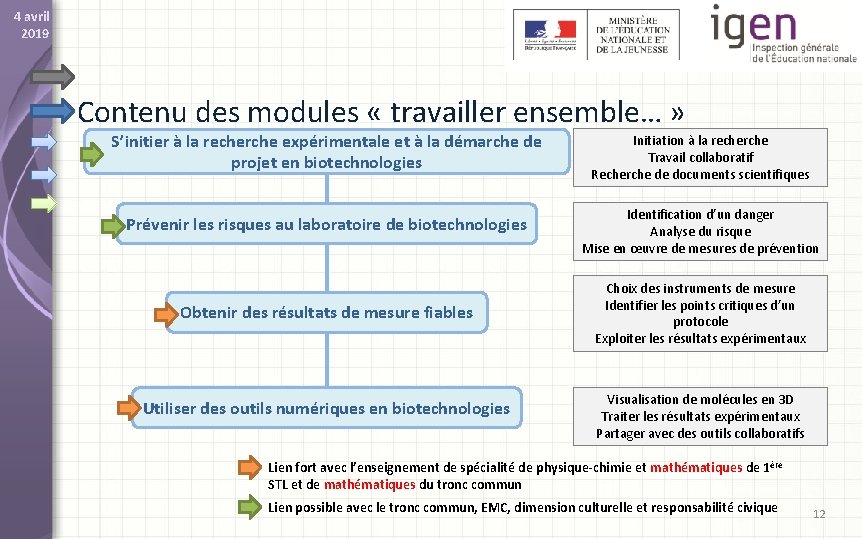 4 avril 2019

Liberté • Égalité • Fraternité
RÉPUBLIQUE FRANÇAISE

MINISTÈRE DE L'ÉDUCATION NATIONALE ET DE LA JEUNESSE

igen
Inspection générale de l'Éducation nationale

Contenu des modules « travailler ensemble… »

S'initier à la recherche expérimentale et à la démarche de projet en biotechnologies

Initiation à la recherche
Travail collaboratif
Recherche de documents scientifiques

Prévenir les risques au laboratoire de biotechnologies

Identification d'un danger
Analyse du risque
Mise en œuvre de mesures de prévention

Obtenir des résultats de mesure fiables

Choix des instruments de mesure
Identifier les points critiques d'un protocole
Exploiter les résultats expérimentaux

Utiliser des outils numériques en biotechnologies

Visualisation de molécules en 3D
Traiter les résultats expérimentaux
Partager avec des outils collaboratifs

Lien fort avec l'enseignement de spécialité de physique-chimie et mathématiques de 1ère STL et de mathématiques du tronc commun

Lien possible avec le tronc commun, EMC, dimension culturelle et responsabilité civique

12